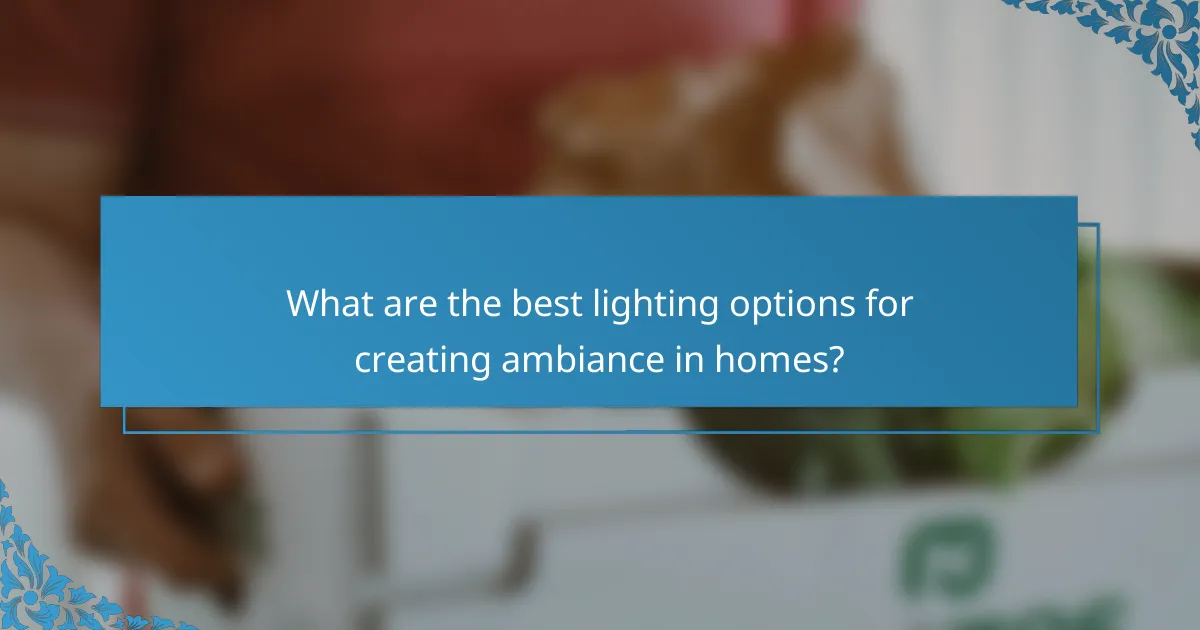 What are the best lighting options for creating ambiance in homes?